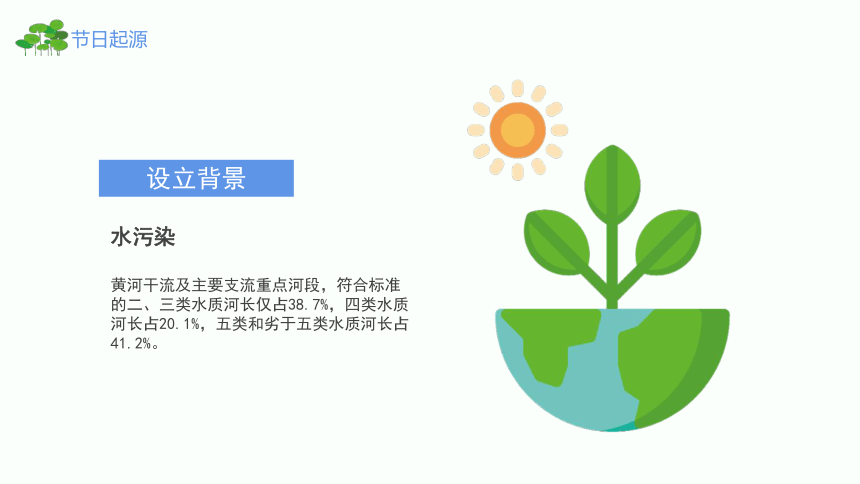 节日起源

设立背景

水污染

黄河干流及主要支流重点河段，符合标准的二、三类水质河长仅占38.7%，四类水质河长占20.1%，五类和劣于五类水质河长占41.2%。